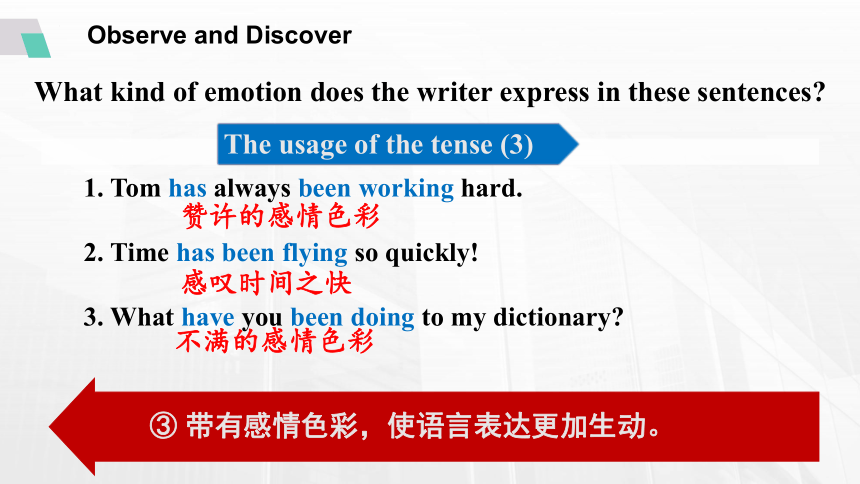 Observe and Discover

What kind of emotion does the writer express in these sentences?

The usage of the tense (3)

1. Tom has always been working hard.
赞许的感情色彩

2. Time has been flying so quickly!
感叹时间之快

3. What have you been doing to my dictionary?
不满的感情色彩

③ 带有感情色彩，使语言表达更加生动。